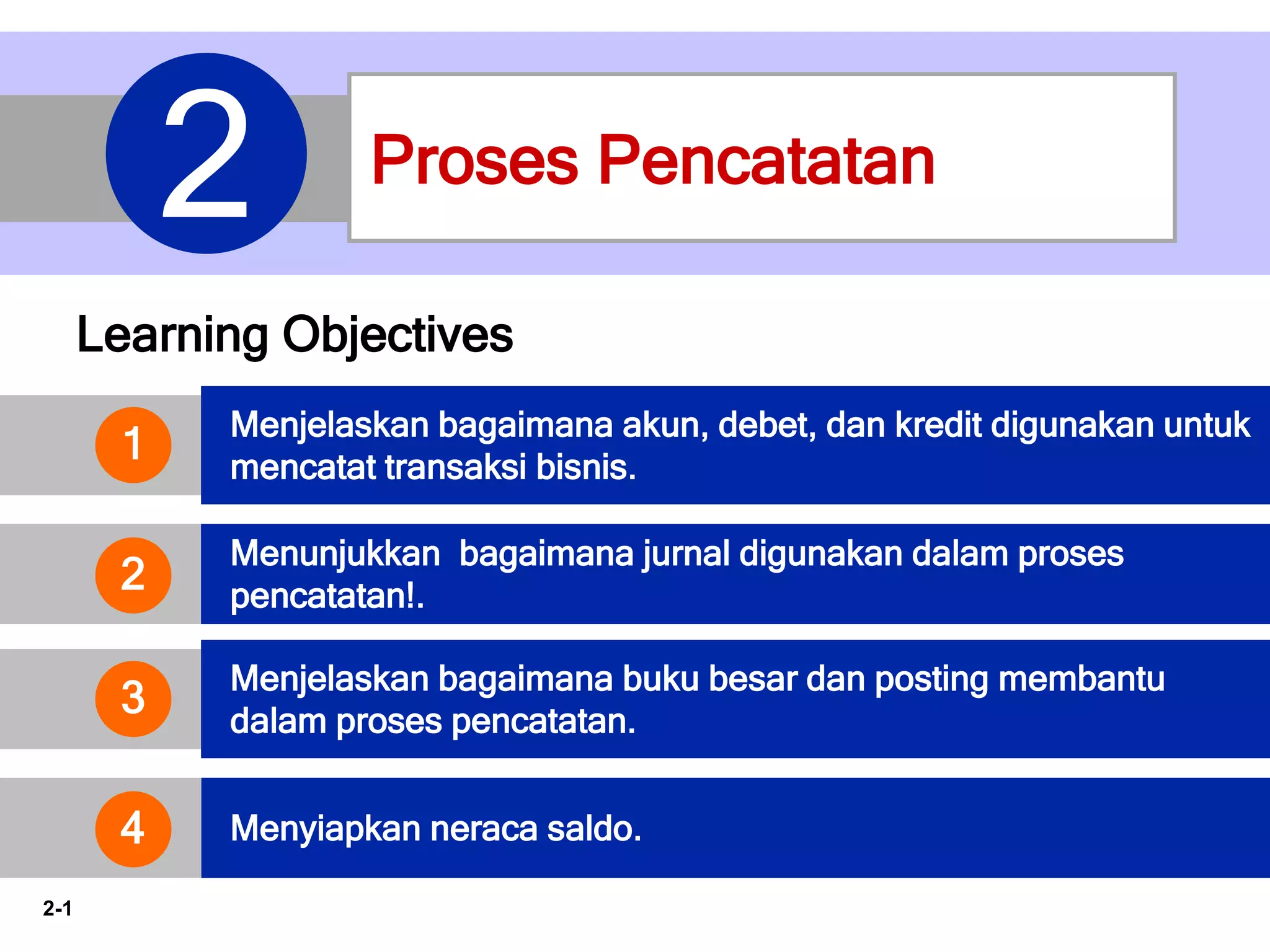 2

Proses Pencatatan

Learning Objectives

1

Menjelaskan bagaimana akun, debet, dan kredit digunakan untuk mencatat transaksi bisnis.

2

Menunjukkan bagaimana jurnal digunakan dalam proses pencatatan!.

3

Menjelaskan bagaimana buku besar dan posting membantu dalam proses pencatatan.

4

Menyiapkan neraca saldo.

2-1